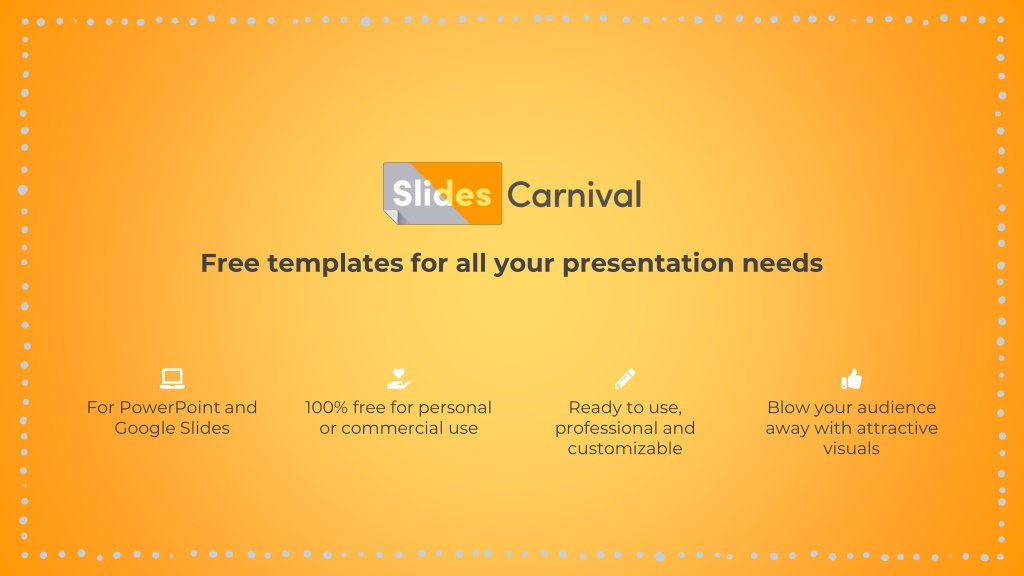 Slides Carnival

Free templates for all your presentation needs

For PowerPoint and Google Slides

100% free for personal or commercial use

Ready to use, professional and customizable

Blow your audience away with attractive visuals